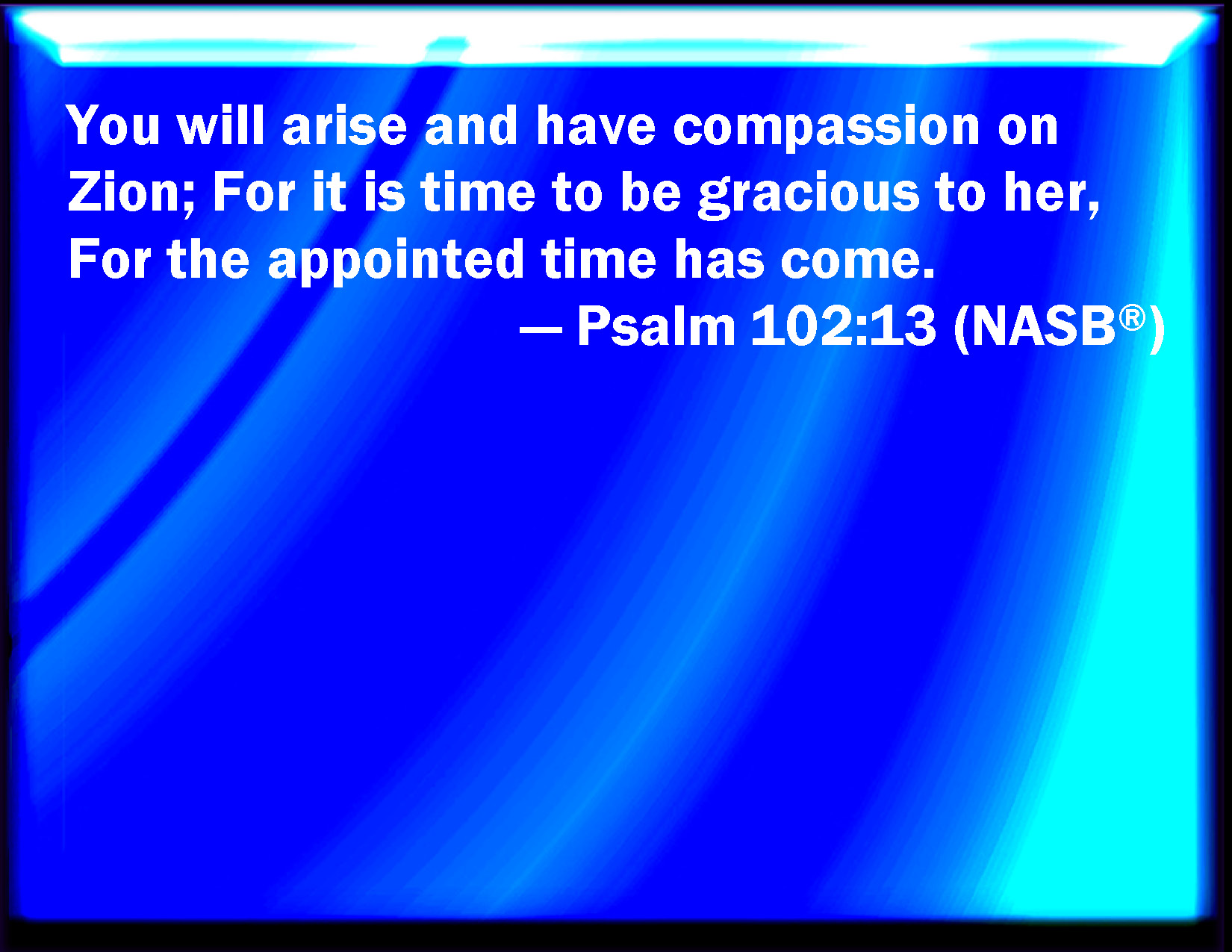 You will arise and have compassion on Zion; For it is time to be gracious to her, For the appointed time has come.

— Psalm 102:13 (NASB®)